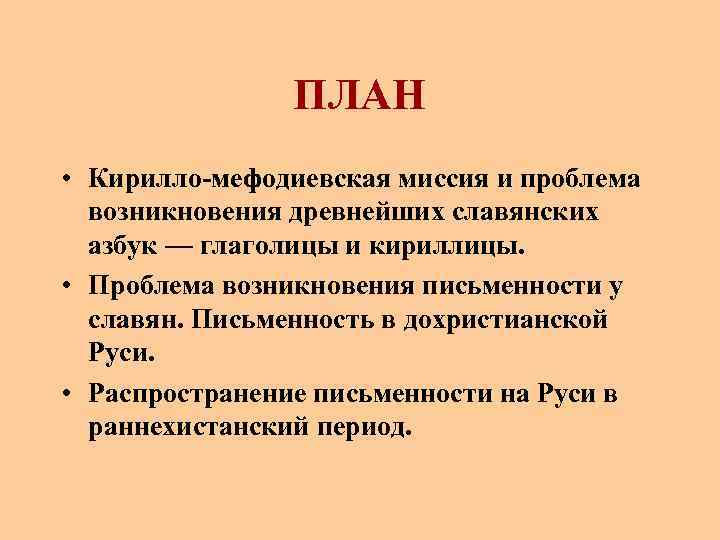 ПЛАН

• Кирилло-мефодиевская миссия и проблема возникновения древнейших славянских азбук — глаголицы и кириллицы.

• Проблема возникновения письменности у славян. Письменность в дохристианской Руси.

• Распространение письменности на Руси в раннехистанский период.